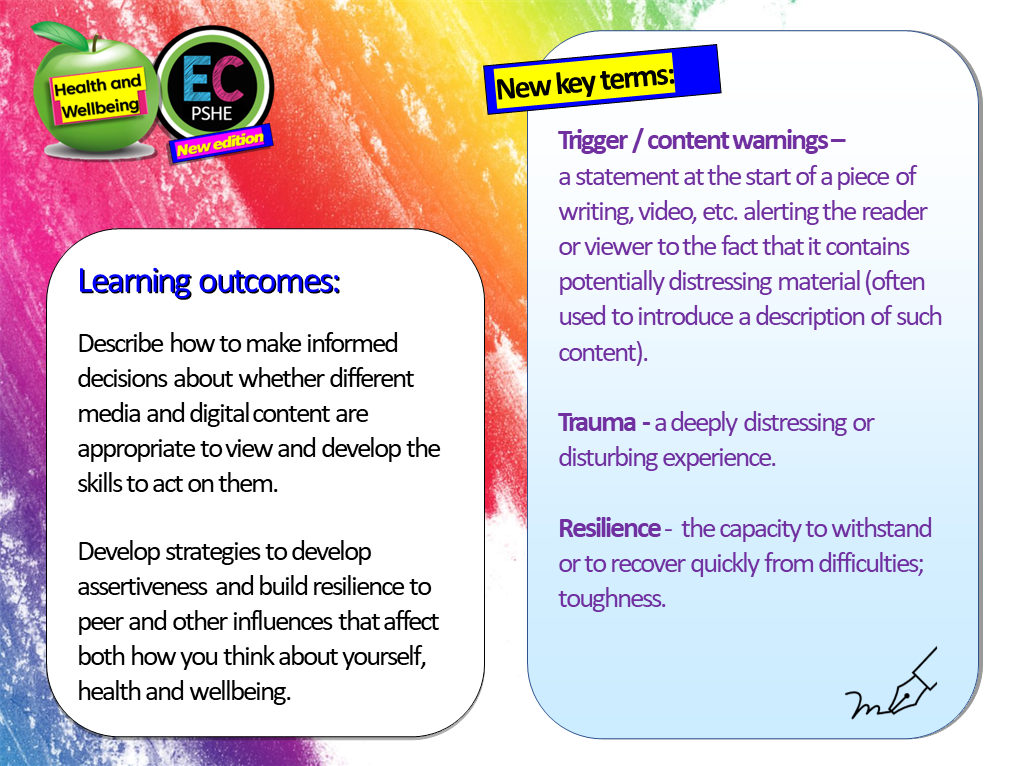 Health and Wellbeing

EC
PSHE
New edition

Learning outcomes:

Describe how to make informed decisions about whether different media and digital content are appropriate to view and develop the skills to act on them.

Develop strategies to develop assertiveness and build resilience to peer and other influences that affect both how you think about yourself, health and wellbeing.

New key terms:

Trigger / content warnings – a statement at the start of a piece of writing, video, etc. alerting the reader or viewer to the fact that it contains potentially distressing material (often used to introduce a description of such content).

Trauma - a deeply distressing or disturbing experience.

Resilience - the capacity to withstand or to recover quickly from difficulties; toughness.